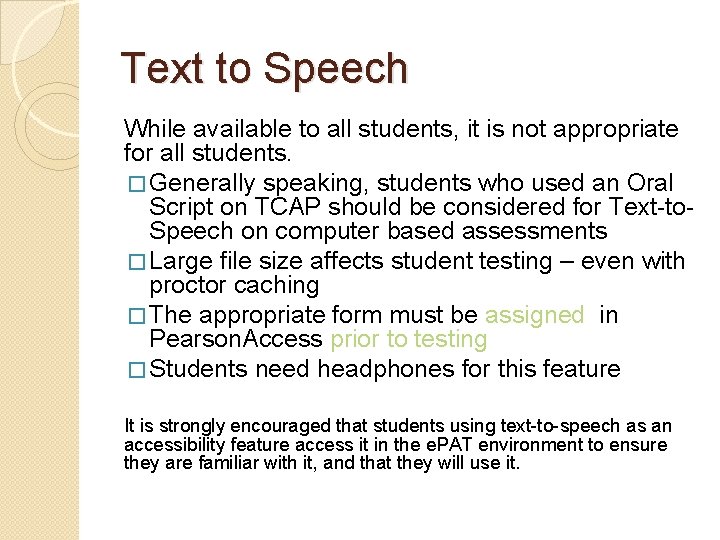 Text to Speech

While available to all students, it is not appropriate for all students.

□ Generally speaking, students who used an Oral Script on TCAP should be considered for Text-to-Speech on computer based assessments

□ Large file size affects student testing – even with proctor caching

□ The appropriate form must be assigned in PearsonAccess prior to testing

□ Students need headphones for this feature

It is strongly encouraged that students using text-to-speech as an accessibility feature access it in the ePAT environment to ensure they are familiar with it, and that they will use it.